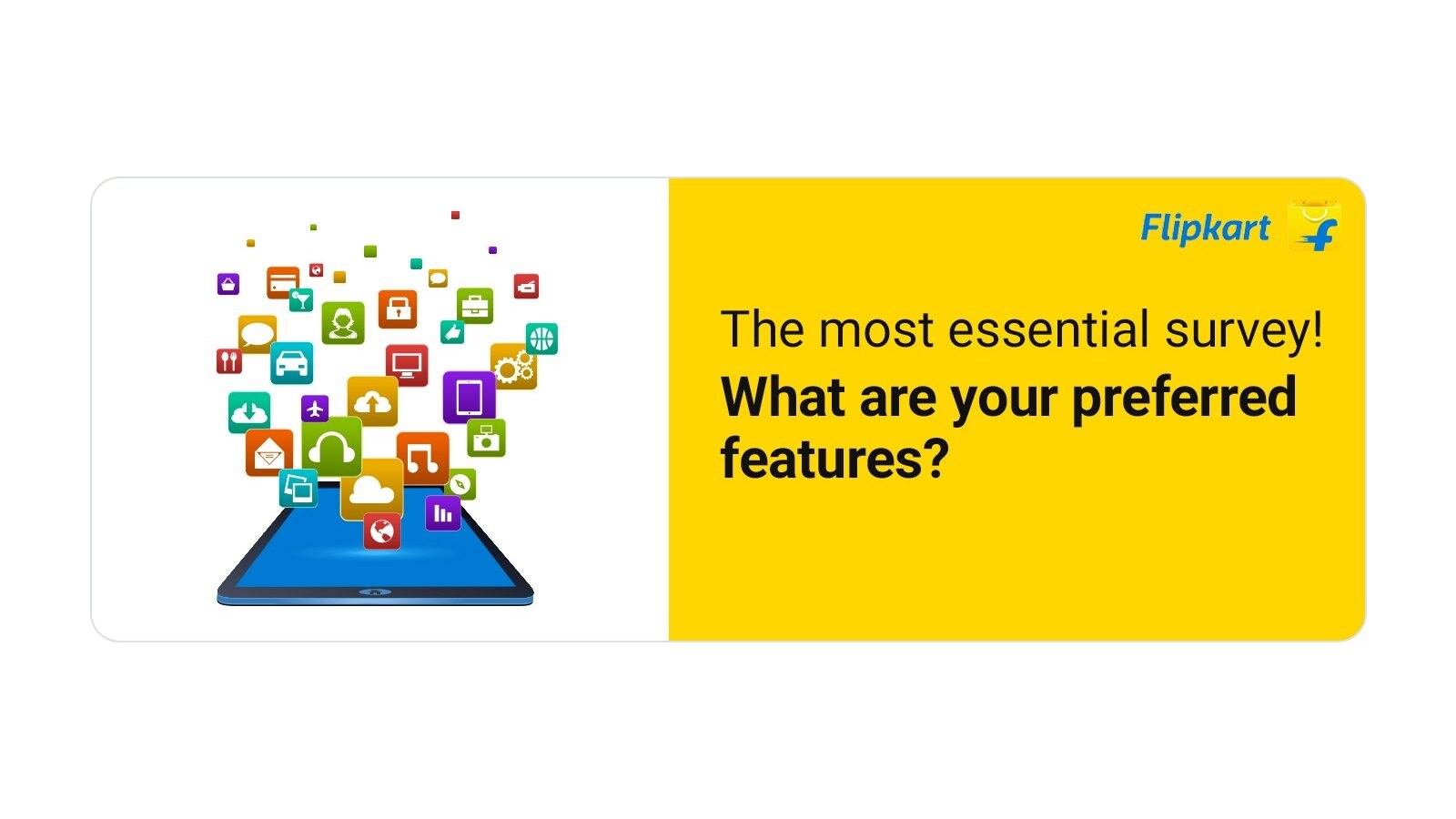 Flipkart

The most essential survey!

What are your preferred features?